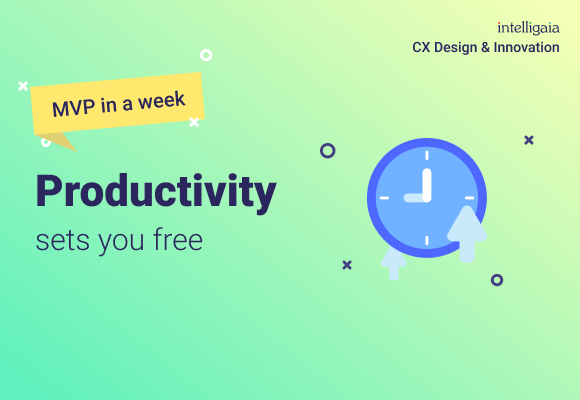 intelligaia
CX Design & Innovation

MVP in a week

Productivity
sets you free